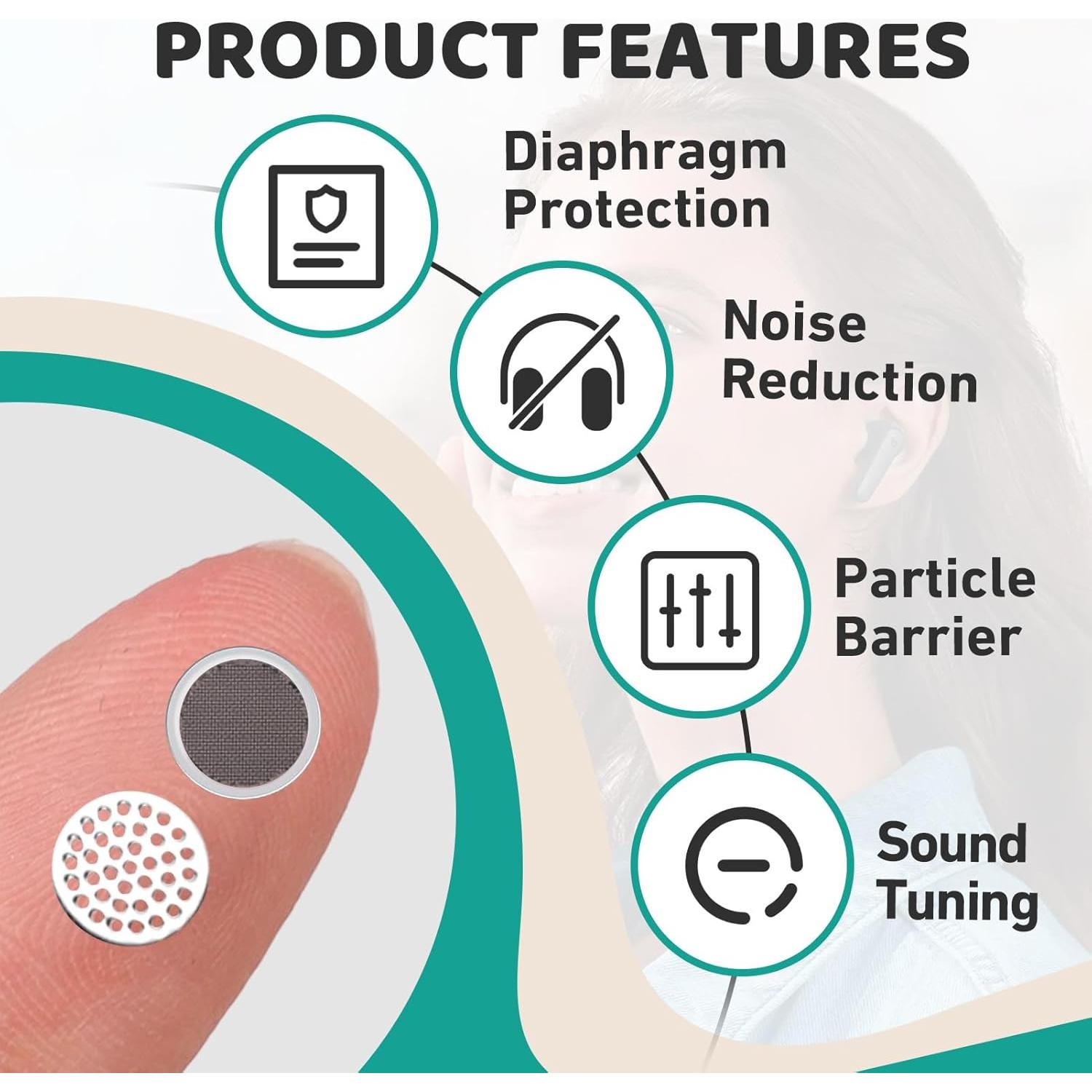 PRODUCT FEATURES

Diaphragm Protection

Noise Reduction

Particle Barrier

Sound Tuning